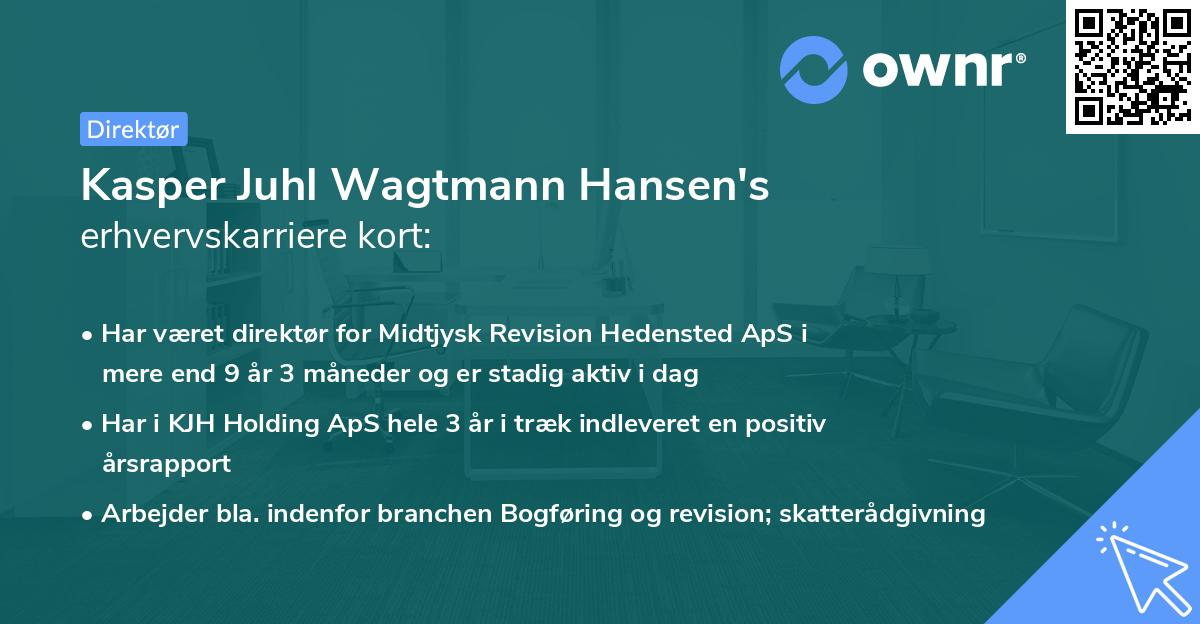 ownr®

Direktør

Kasper Juhl Wagtmann Hansen's erhvervskarriere kort:

• Har været direktør for Midtjysk Revision Hedensted ApS i mere end 9 år 3 måneder og er stadig aktiv i dag

• Har i KJH Holding ApS hele 3 år i træk indleveret en positiv årsrapport

• Arbejder bla. indenfor branchen Bogføring og revision; skatterådgivning